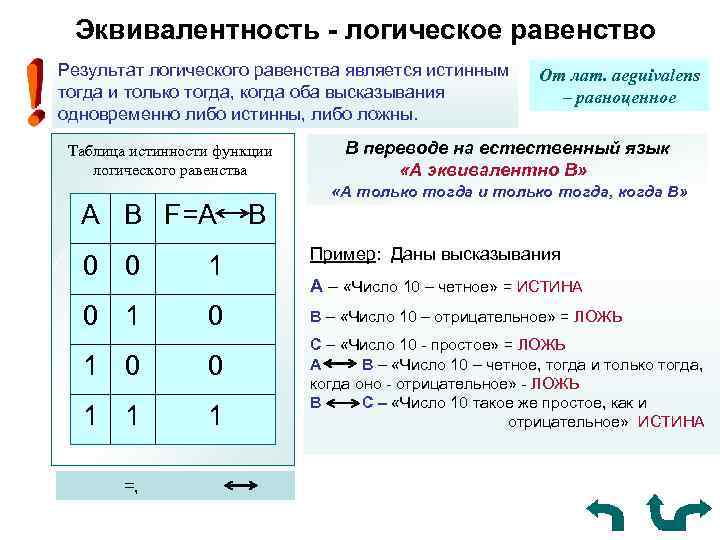 Эквивалентность - логическое равенство

!

Результат логического равенства является истинным тогда и только тогда, когда оба высказывания одновременно либо истинны, либо ложны.

От лат. aeguivalens – равноценное

Таблица истинности функции логического равенства

| A | B | F=A$\leftrightarrow$B |
|---|---|---|
| 0 | 0 | 1 |
| 0 | 1 | 0 |
| 1 | 0 | 0 |
| 1 | 1 | 1 |

=, $\leftrightarrow$

В переводе на естественный язык
«А эквивалентно В»
«А только тогда и только тогда, когда В»

Пример: Даны высказывания

А – «Число 10 – четное» = ИСТИНА

В – «Число 10 – отрицательное» = ЛОЖЬ

С – «Число 10 - простое» = ЛОЖЬ

А $\leftrightarrow$ В – «Число 10 – четное, тогда и только тогда, когда оно - отрицательное» - ЛОЖЬ

В $\leftrightarrow$ С – «Число 10 такое же простое, как и отрицательное» ИСТИНА